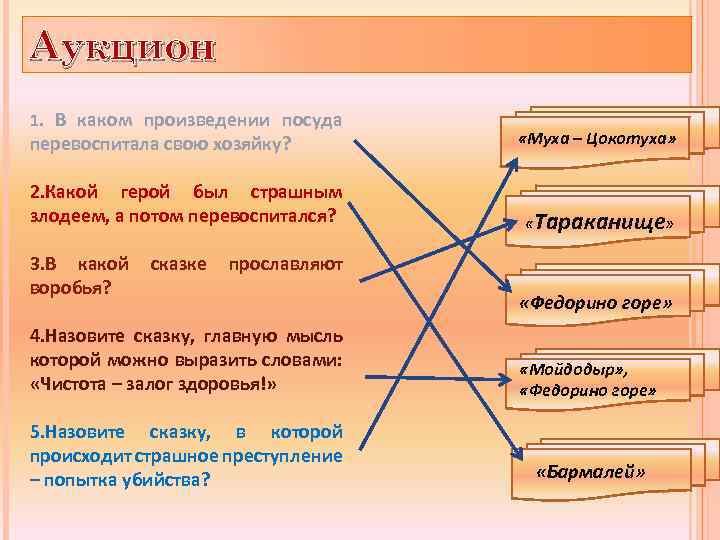 Аукцион

1. В каком произведении посуда перевоспитала свою хозяйку?

2.Какой герой был страшным злодеем, а потом перевоспитался?

3.В какой сказке прославляют воробья?

4.Назовите сказку, главную мысль которой можно выразить словами: «Чистота – залог здоровья!»

5.Назовите сказку, в которой происходит страшное преступление – попытка убийства?

«Муха – Цокотуха»

«Тараканище»

«Федорино горе»

«Мойдодыр», «Федорино горе»

«Бармалей»